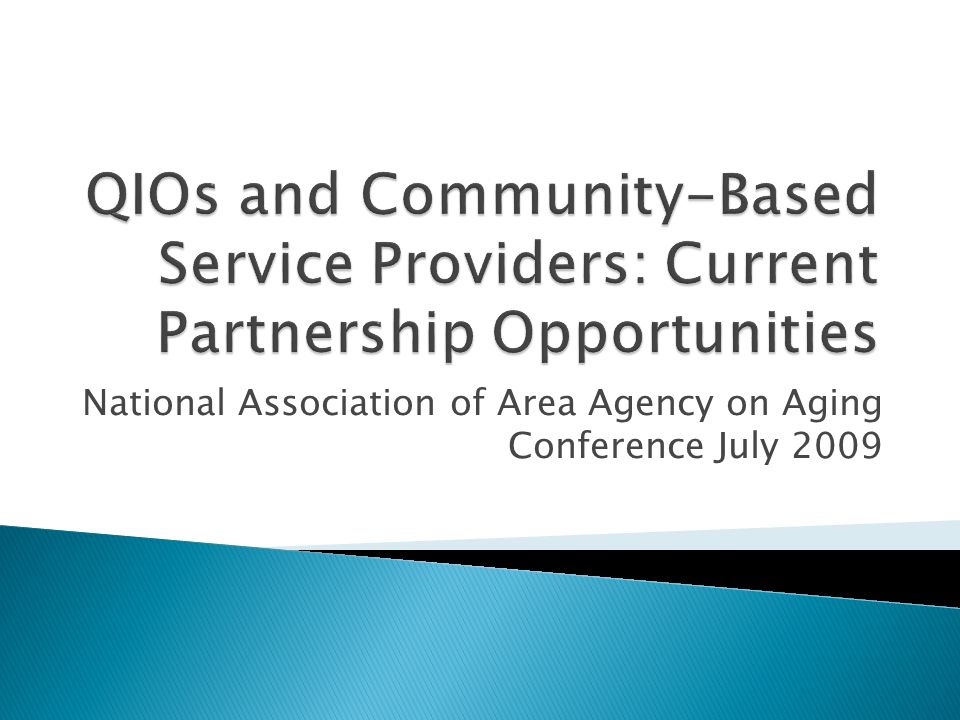 QIOs and Community-Based Service Providers: Current Partnership Opportunities

National Association of Area Agency on Aging Conference July 2009